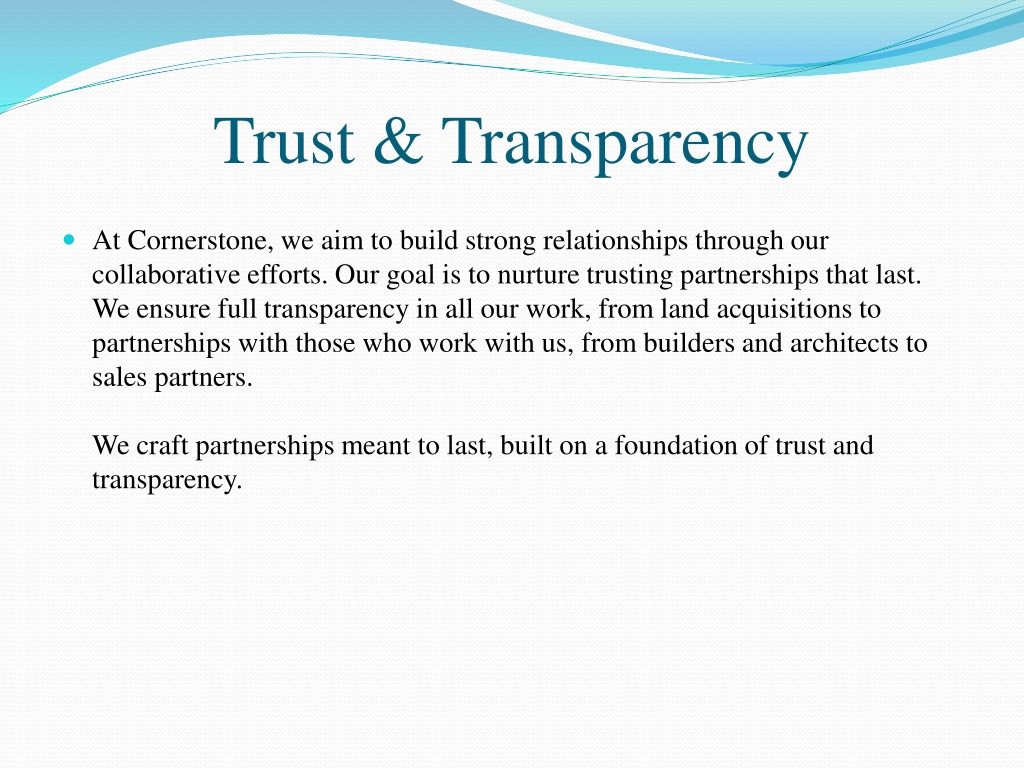 Trust & Transparency

At Cornerstone, we aim to build strong relationships through our collaborative efforts. Our goal is to nurture trusting partnerships that last. We ensure full transparency in all our work, from land acquisitions to partnerships with those who work with us, from builders and architects to sales partners.

We craft partnerships meant to last, built on a foundation of trust and transparency.